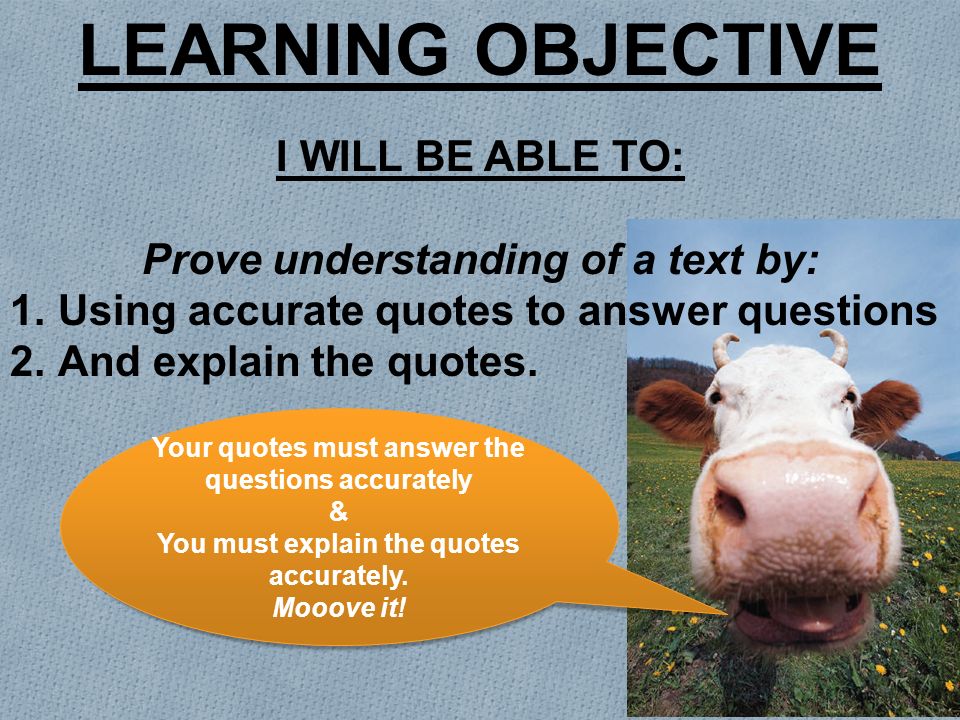 LEARNING OBJECTIVE

I WILL BE ABLE TO:

Prove understanding of a text by:
1. Using accurate quotes to answer questions
2. And explain the quotes.

Your quotes must answer the questions accurately
&
You must explain the quotes accurately.
Mooove it!